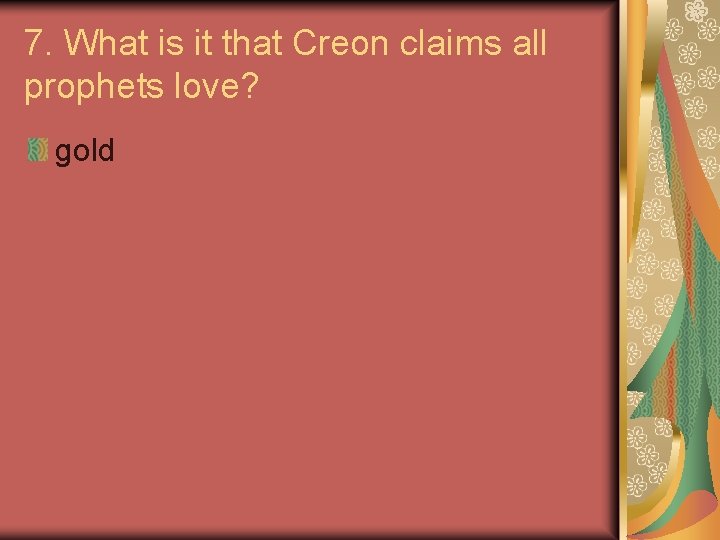 7. What is it that Creon claims all prophets love?

gold